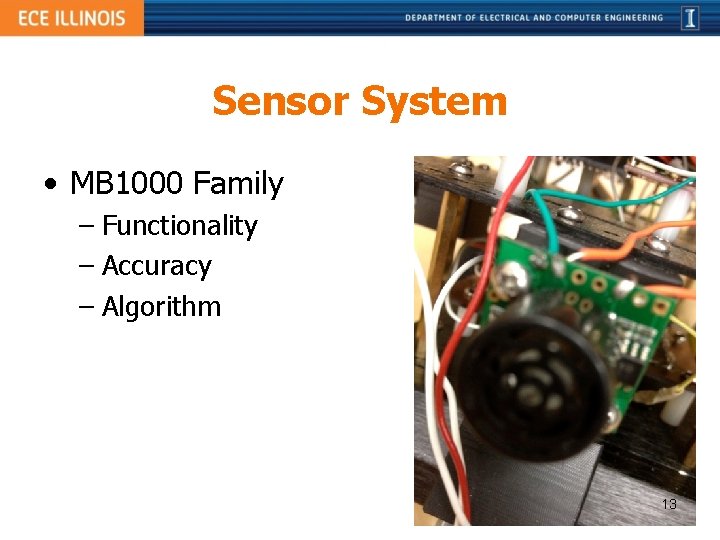 ECE ILLINOIS

DEPARTMENT OF ELECTRICAL AND COMPUTER ENGINEERING

I

Sensor System

• MB1000 Family
 – Functionality
 – Accuracy
 – Algorithm

13